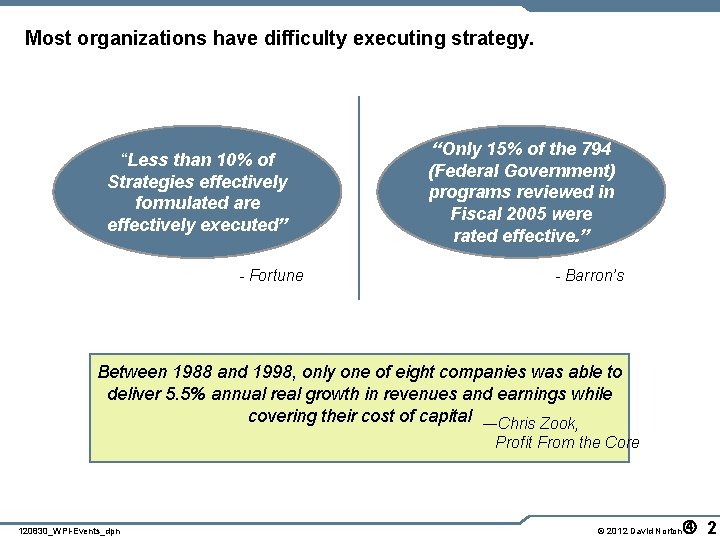 Most organizations have difficulty executing strategy.

"Less than 10% of Strategies effectively formulated are effectively executed"

- Fortune

"Only 15% of the 794 (Federal Government) programs reviewed in Fiscal 2005 were rated effective."

- Barron's

Between 1988 and 1998, only one of eight companies was able to deliver 5.5% annual real growth in revenues and earnings while covering their cost of capital —Chris Zook, Profit From the Core

120830_WPI-Events_dpn

© 2012 David Norton ④ 2